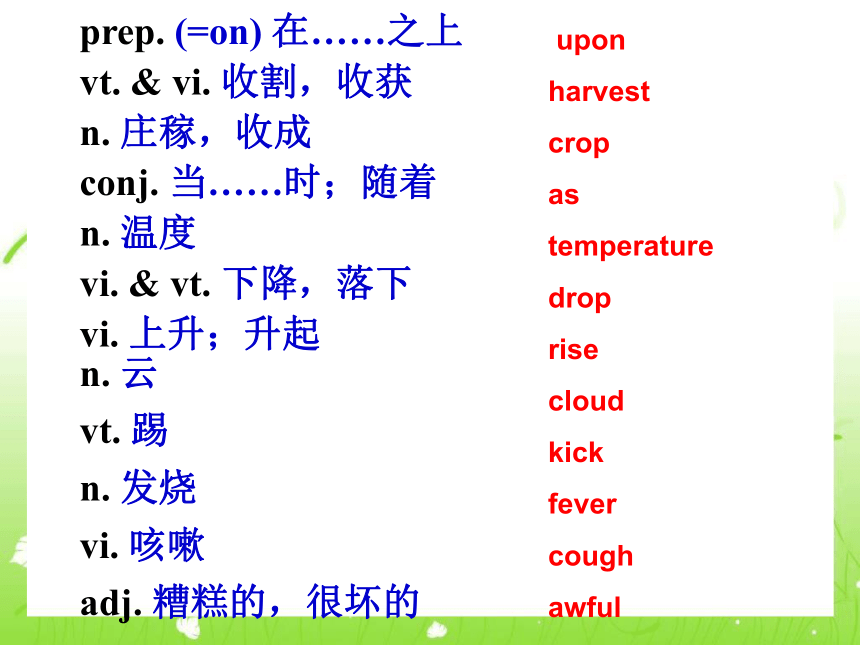 prep. (=on) 在……之上
vt. & vi. 收割，收获
n. 庄稼，收成
conj. 当……时；随着
n. 温度
vi. & vt. 下降，落下
vi. 上升；升起
n. 云
vt. 踢
n. 发烧
vi. 咳嗽
adj. 糟糕的，很坏的

upon
harvest
crop
as
temperature
drop
rise
cloud
kick
fever
cough
awful